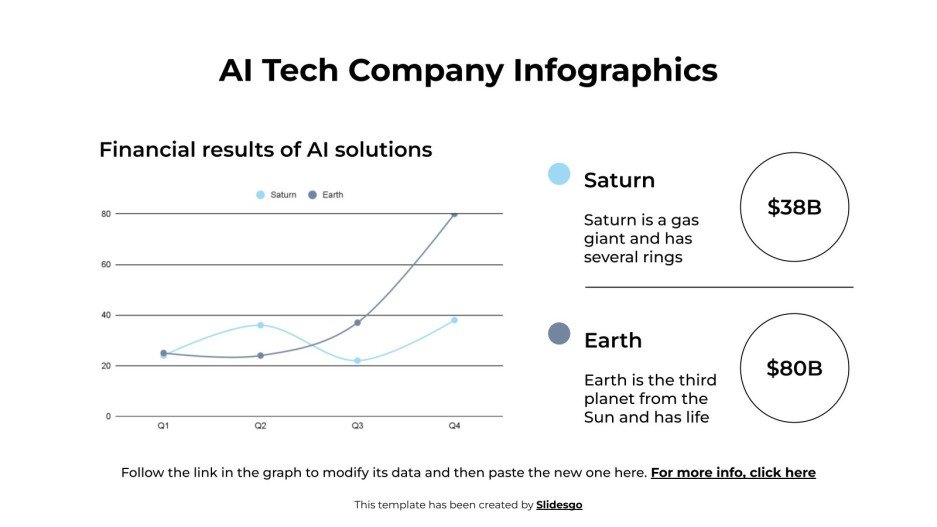 AI Tech Company Infographics

Financial results of AI solutions

Saturn Earth

80
60
40
20
0

Q1 Q2 Q3 Q4

Saturn

Saturn is a gas giant and has several rings

$38B

Earth

Earth is the third planet from the Sun and has life

$80B

Follow the link in the graph to modify its data and then paste the new one here. For more info, click here

This template has been created by Slidesgo